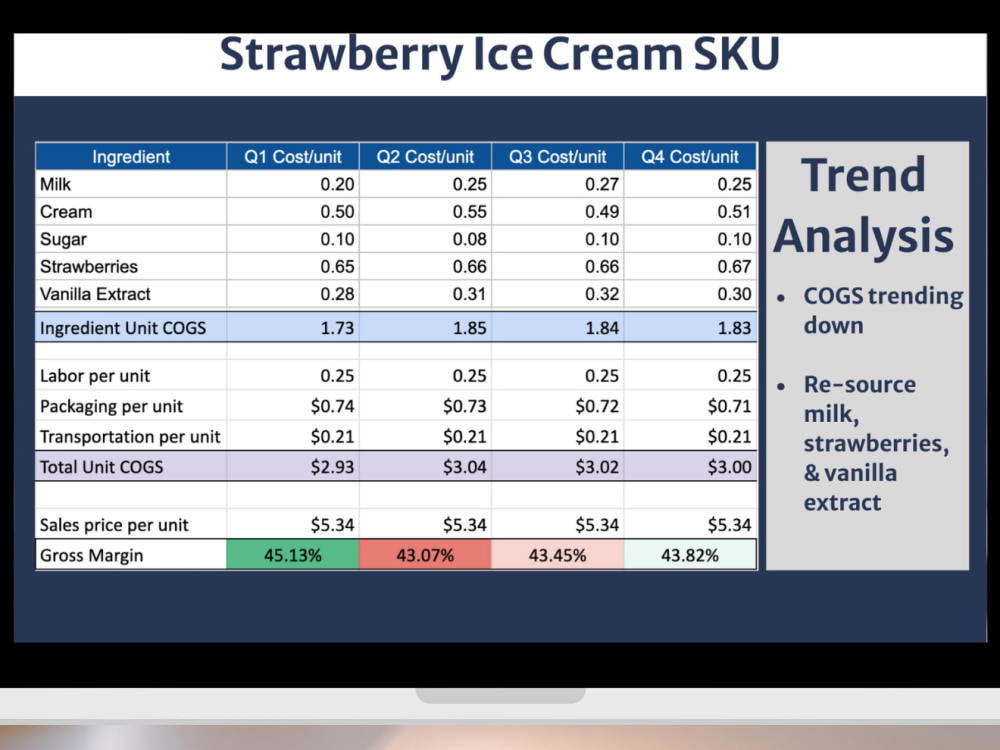 Strawberry Ice Cream SKU

| Ingredient | Q1 Cost/unit | Q2 Cost/unit | Q3 Cost/unit | Q4 Cost/unit |
|---|---|---|---|---|
| Milk | 0.20 | 0.25 | 0.27 | 0.25 |
| Cream | 0.50 | 0.55 | 0.49 | 0.51 |
| Sugar | 0.10 | 0.08 | 0.10 | 0.10 |
| Strawberries | 0.65 | 0.66 | 0.66 | 0.67 |
| Vanilla Extract | 0.28 | 0.31 | 0.32 | 0.30 |
| Ingredient Unit COGS | 1.73 | 1.85 | 1.84 | 1.83 |
| | | | | |
| Labor per unit | 0.25 | 0.25 | 0.25 | 0.25 |
| Packaging per unit | $0.74 | $0.73 | $0.72 | $0.71 |
| Transportation per unit | $0.21 | $0.21 | $0.21 | $0.21 |
| Total Unit COGS | $2.93 | $3.04 | $3.02 | $3.00 |
| | | | | |
| Sales price per unit | $5.34 | $5.34 | $5.34 | $5.34 |
| Gross Margin | 45.13% | 43.07% | 43.45% | 43.82% |

Trend Analysis

• COGS trending down

• Re-source milk, strawberries, & vanilla extract